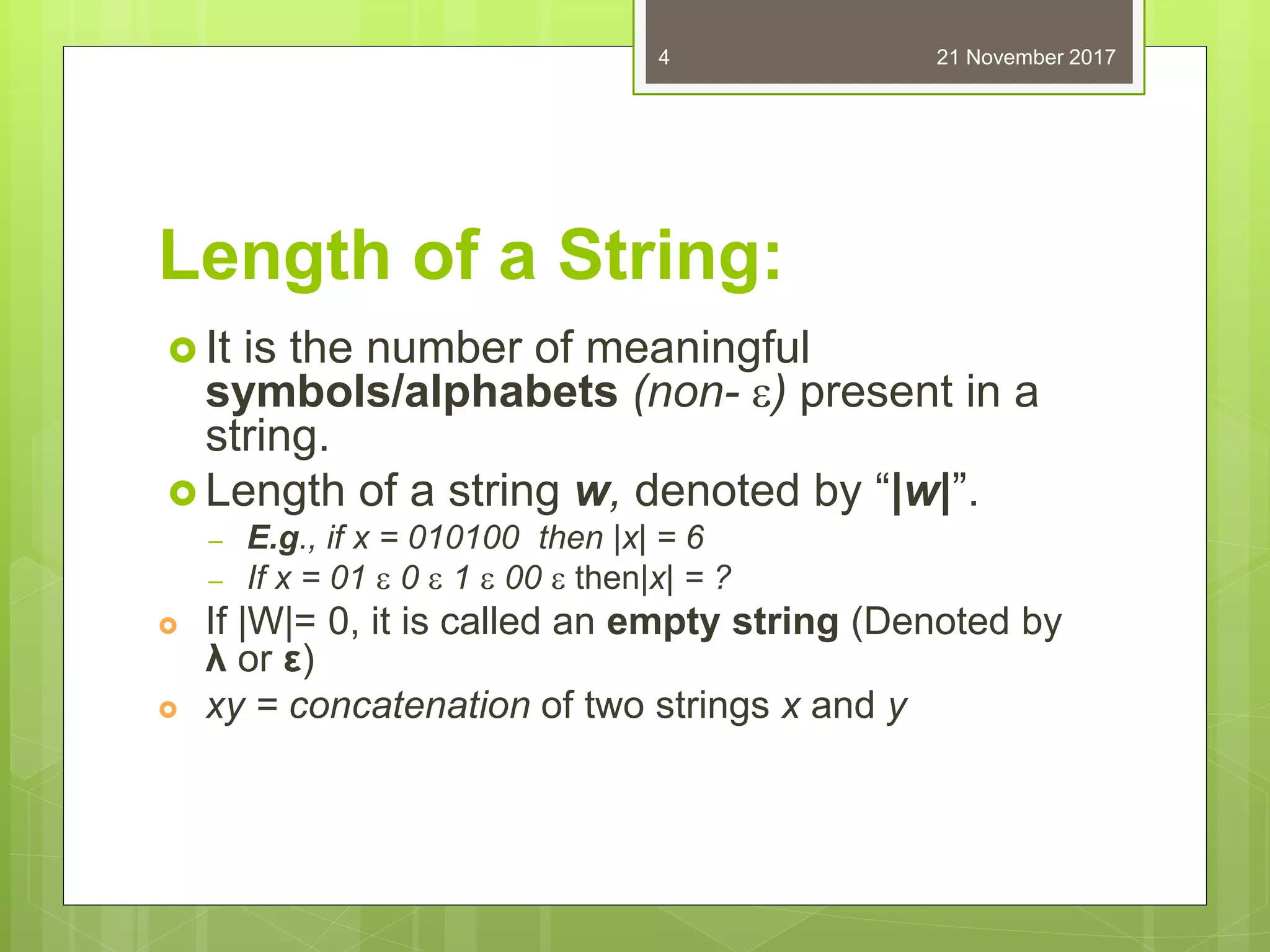 4

21 November 2017

Length of a String:

It is the number of meaningful symbols/alphabets (non- ε) present in a string.

Length of a string w, denoted by “|w|”.

– E.g., if x = 010100 then |x| = 6

– If x = 01 ε 0 ε 1 ε 00 ε then|x| = ?

If |W|= 0, it is called an empty string (Denoted by λ or ε)

xy = concatenation of two strings x and y